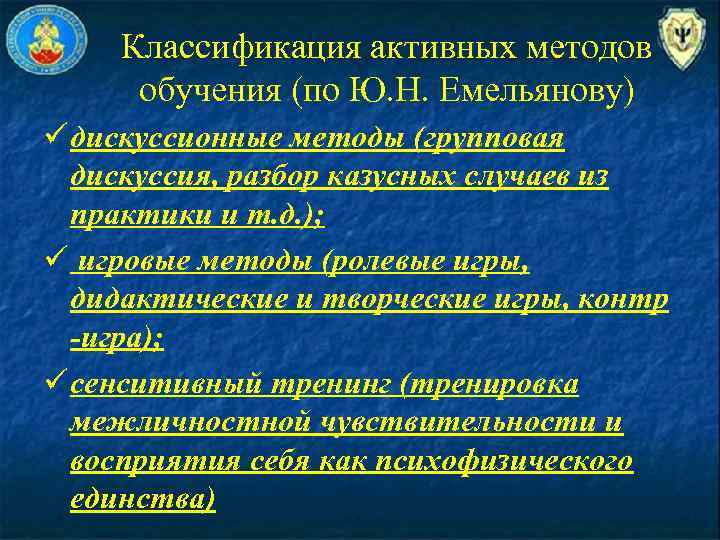 Классификация активных методов обучения (по Ю.Н. Емельянову)

✓ дискуссионные методы (групповая дискуссия, разбор казусных случаев из практики и т.д.);

✓ игровые методы (ролевые игры, дидактические и творческие игры, контр -игра);

✓ сенситивный тренинг (тренировка межличностной чувствительности и восприятия себя как психофизического единства)